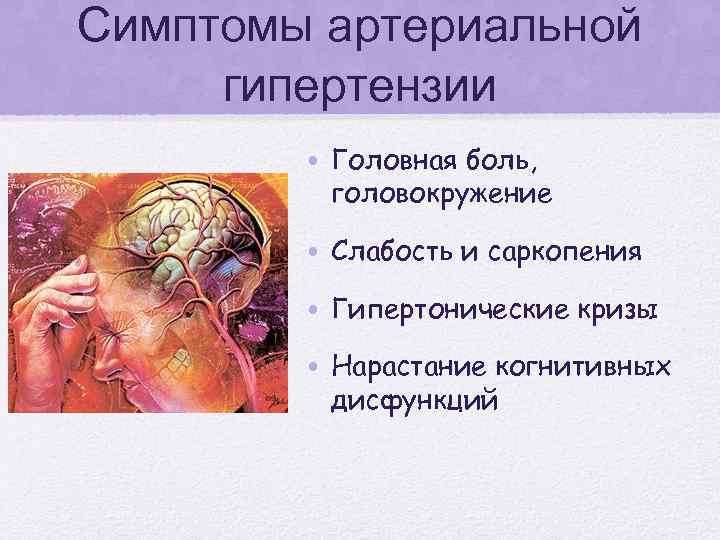 Симптомы артериальной гипертензии

• Головная боль, головокружение

• Слабость и саркопения

• Гипертонические кризы

• Нарастание когнитивных дисфункций